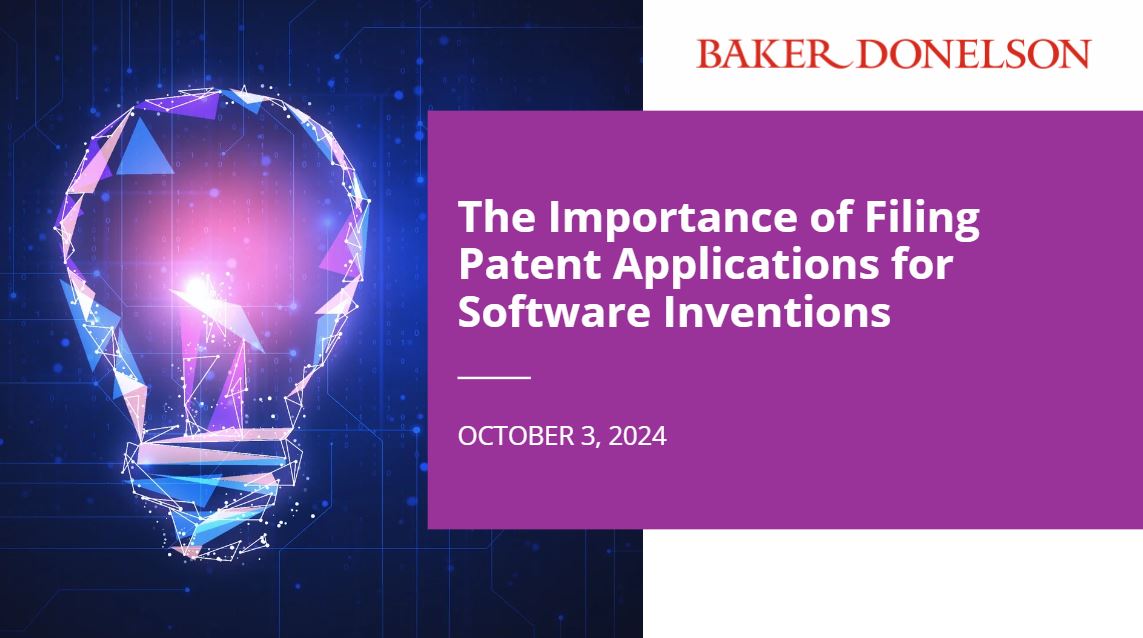 BAKER DONELSON

The Importance of Filing Patent Applications for Software Inventions

OCTOBER 3, 2024